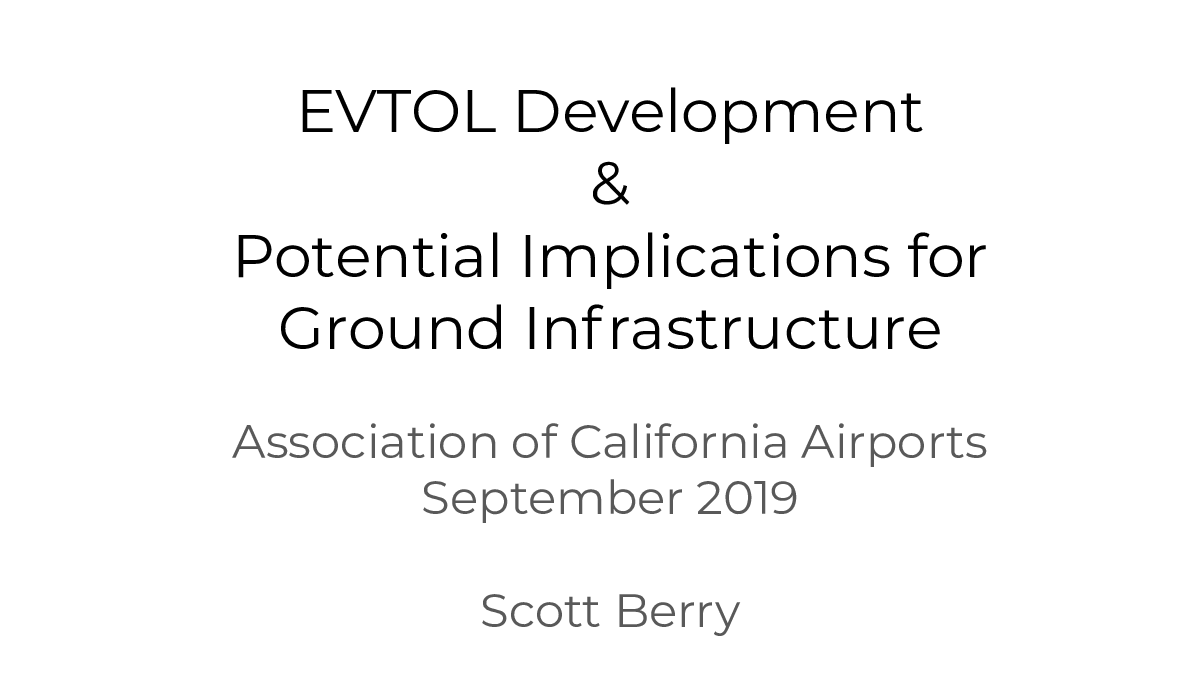 EVTOL Development
&
Potential Implications for Ground Infrastructure

Association of California Airports
September 2019

Scott Berry